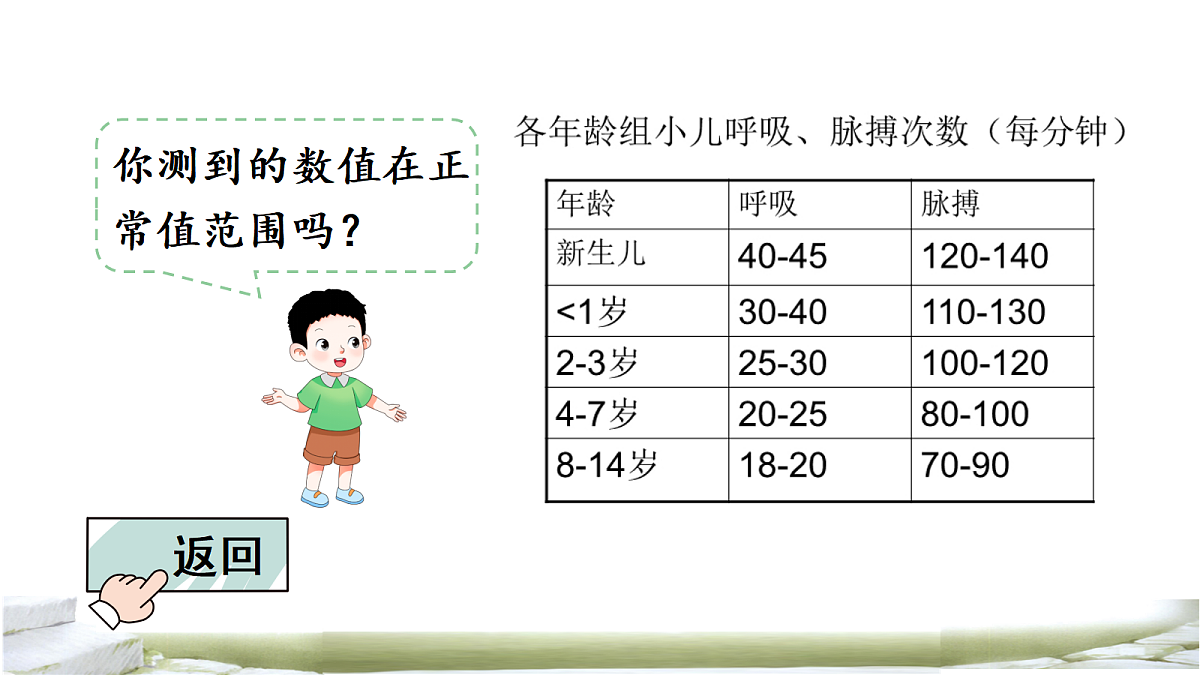 你测到的数值在正常值范围吗?

各年龄组小儿呼吸、脉搏次数(每分钟)

| 年龄 | 呼吸 | 脉搏 |
|---|---|---|
| 新生儿 | 40-45 | 120-140 |
| <1岁 | 30-40 | 110-130 |
| 2-3岁 | 25-30 | 100-120 |
| 4-7岁 | 20-25 | 80-100 |
| 8-14岁 | 18-20 | 70-90 |

返回